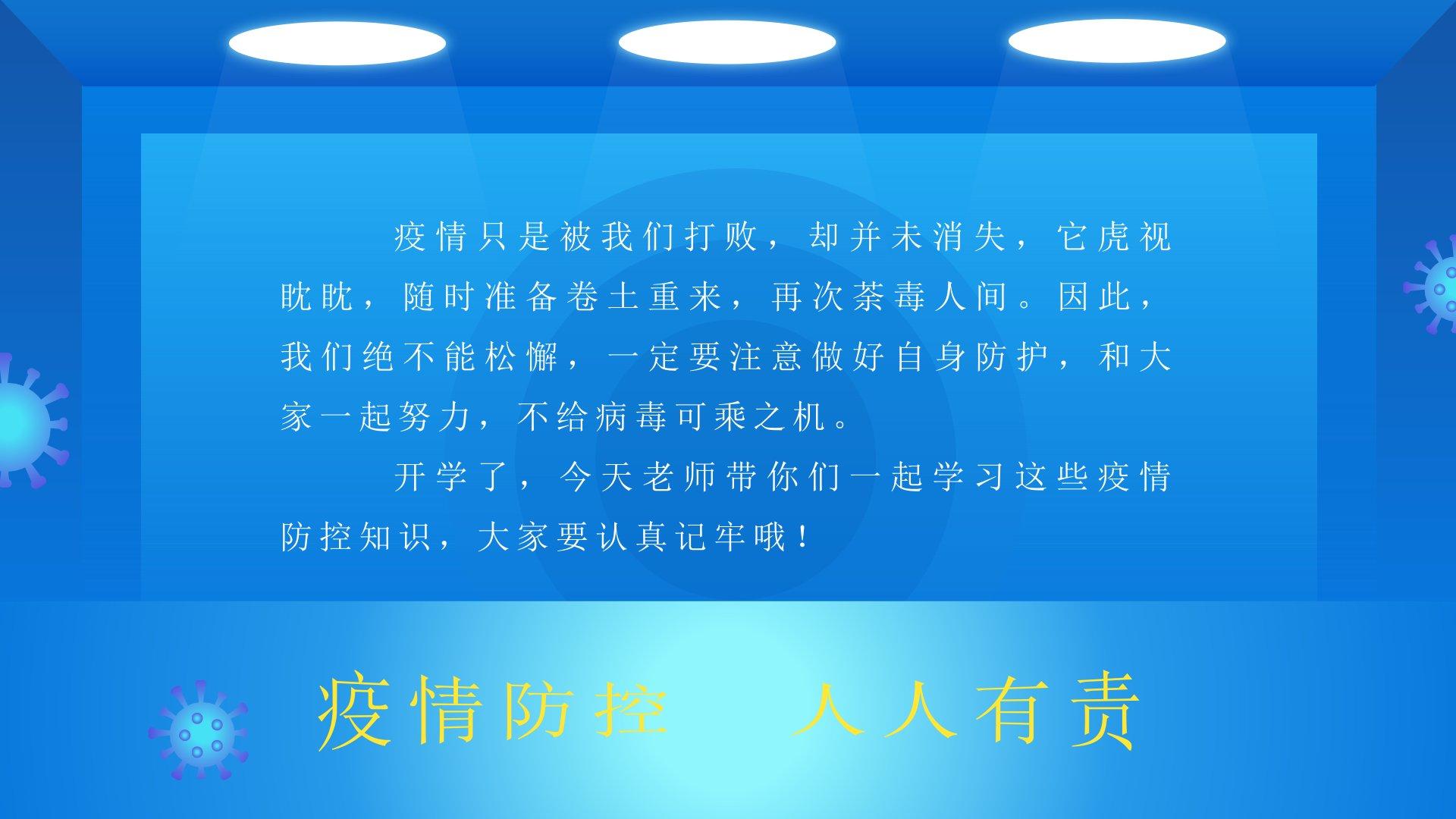 疫情只是被我们打败，却并未消失，它虎视眈眈，随时准备卷土重来，再次荼毒人间。因此，我们绝不能松懈，一定要注意做好自身防护，和大家一起努力，不给病毒可乘之机。

开学了，今天老师带你们一起学习这些疫情防控知识，大家要认真记牢哦！

疫情防控　人人有责